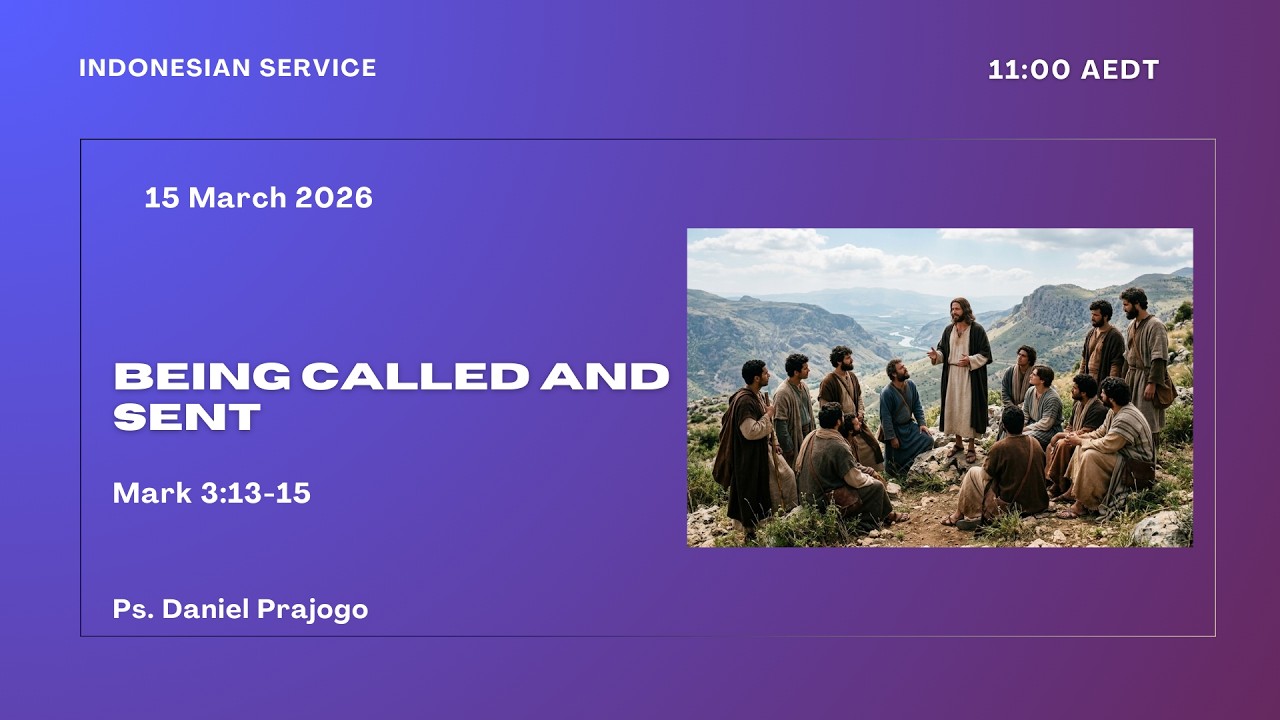 INDONESIAN SERVICE

11:00 AEDT

15 March 2026

BEING CALLED AND SENT

Mark 3:13-15

Ps. Daniel Prajogo